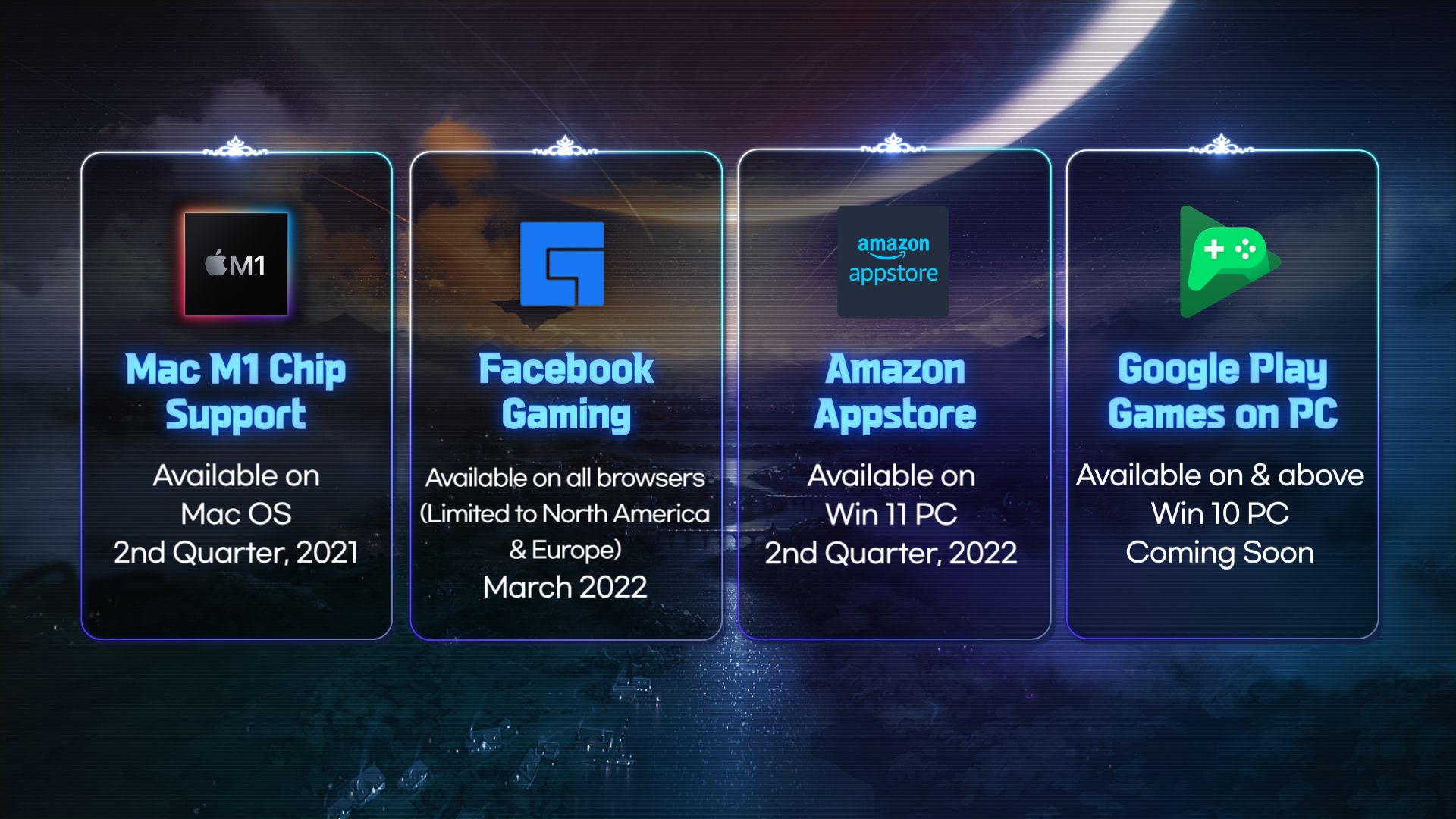 M1

Mac M1 Chip Support

Available on Mac OS 2nd Quarter, 2021

Facebook Gaming

Available on all browsers (Limited to North America & Europe) March 2022

amazon appstore

Amazon Appstore

Available on Win 11 PC 2nd Quarter, 2022

Google Play Games on PC

Available on & above Win 10 PC Coming Soon